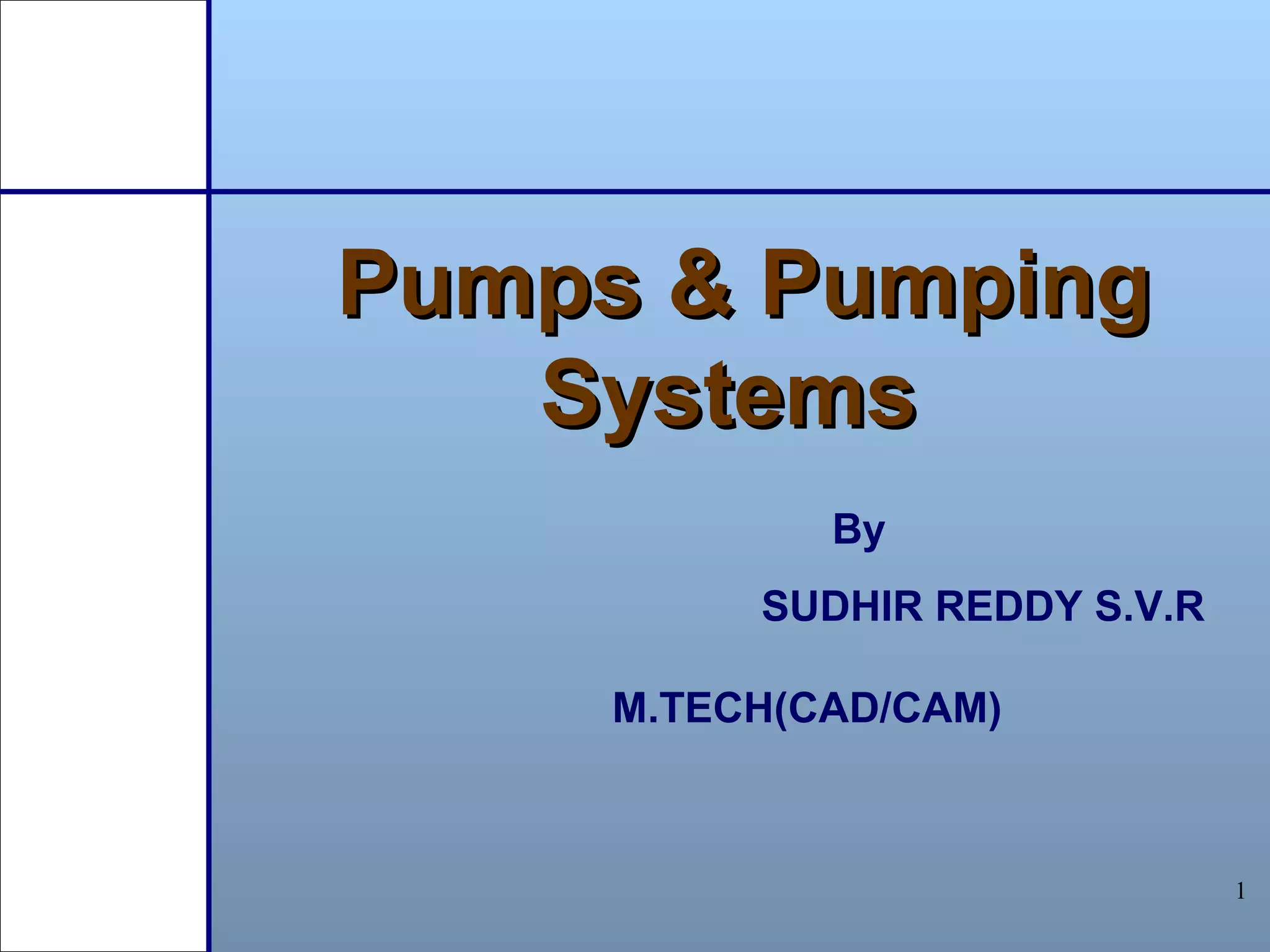 Pumps & Pumping Systems

By

SUDHIR REDDY S.V.R

M.TECH(CAD/CAM)

1